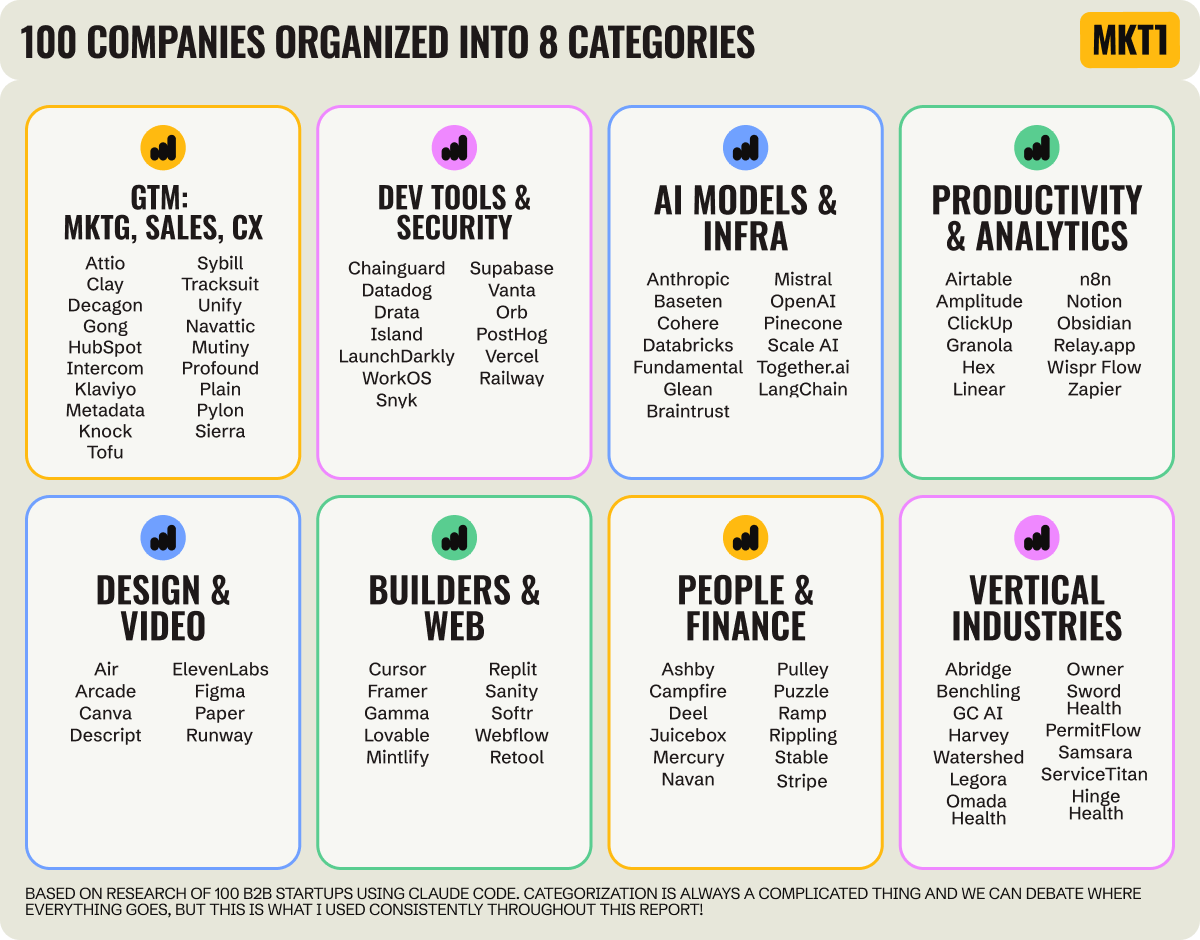 100 COMPANIES ORGANIZED INTO 8 CATEGORIES

MKT1

GTM: MKTG, SALES, CX

Attio
Clay
Decagon
Gong
HubSpot
Intercom
Klaviyo
Metadata
Knock
Tofu

Sybill
Tracksuit
Unify
Navattic
Mutiny
Profound
Plain
Pylon
Sierra

DEV TOOLS & SECURITY

Chainguard
Datadog
Drata
Island
LaunchDarkly
WorkOS
Snyk

Supabase
Vanta
Orb
PostHog
Vercel
Railway

AI MODELS & INFRA

Anthropic
Baseten
Cohere
Databricks
Fundamental
Glean
Braintrust

Mistral
OpenAI
Pinecone
Scale AI
Together.ai
LangChain

PRODUCTIVITY & ANALYTICS

Airtable
Amplitude
ClickUp
Granola
Hex
Linear

n8n
Notion
Obsidian
Relay.app
Wispr Flow
Zapier

DESIGN & VIDEO

Air
Arcade
Canva
Descript

ElevenLabs
Figma
Paper
Runway

BUILDERS & WEB

Cursor
Framer
Gamma
Lovable
Mintlify

Replit
Sanity
Softr
Webflow
Retool

PEOPLE & FINANCE

Ashby
Campfire
Deel
Juicebox
Mercury
Navan

Pulley
Puzzle
Ramp
Rippling
Stable
Stripe

VERTICAL INDUSTRIES

Abridge
Benchling
GC AI
Harvey
Watershed
Legora
Omada Health

Owner
Sword Health
PermitFlow
Samsara
ServiceTitan
Hinge Health

BASED ON RESEARCH OF 100 B2B STARTUPS USING CLAUDE CODE. CATEGORIZATION IS ALWAYS A COMPLICATED THING AND WE CAN DEBATE WHERE EVERYTHING GOES, BUT THIS IS WHAT I USED CONSISTENTLY THROUGHOUT THIS REPORT!